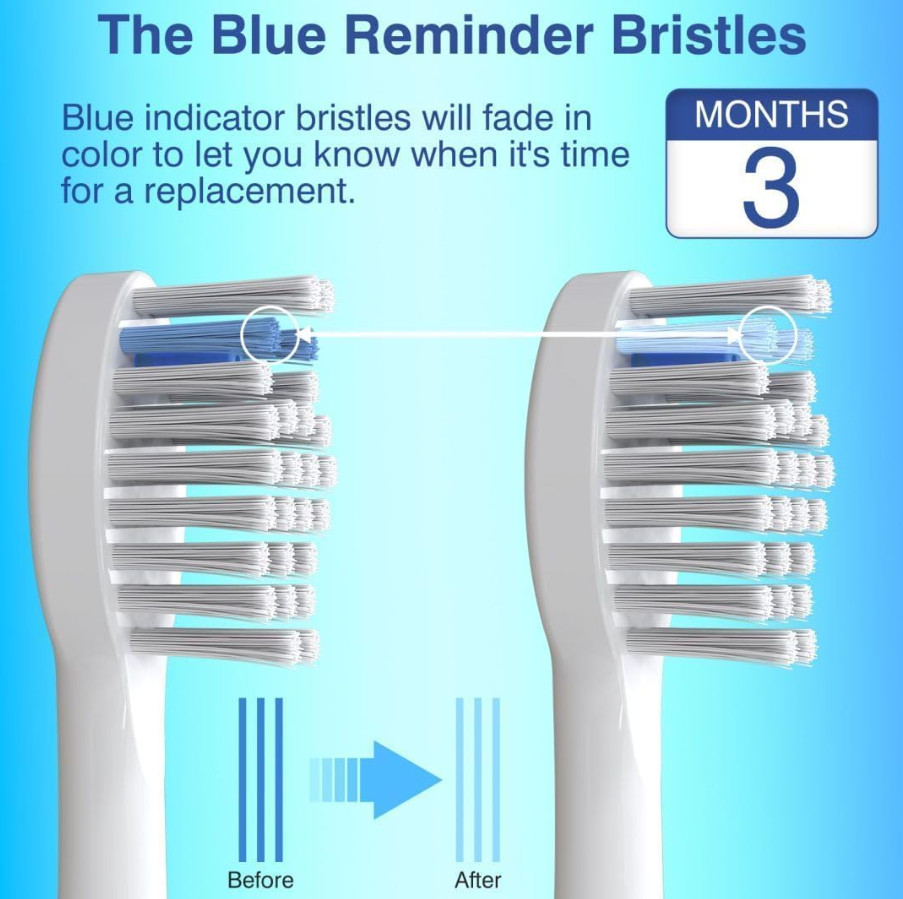 The Blue Reminder Bristles

Blue indicator bristles will fade in color to let you know when it's time for a replacement.

MONTHS
3

Before

After